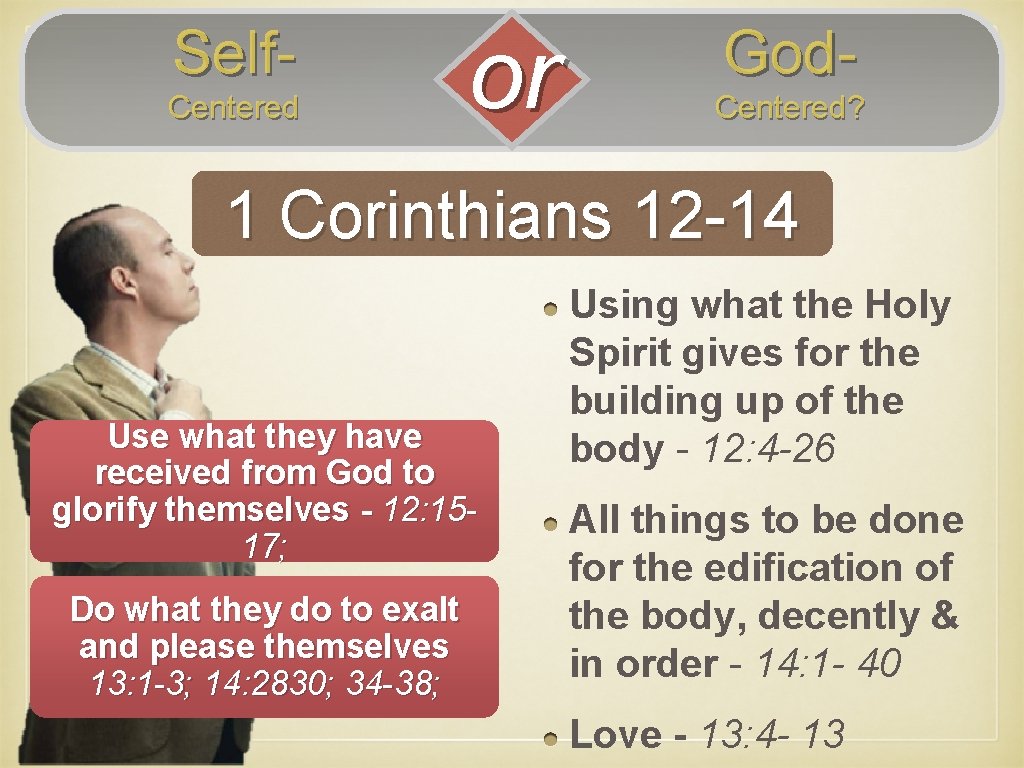 Self-
Centered

or

God-
Centered?

1 Corinthians 12-14

Use what they have received from God to glorify themselves - 12:15-17;

Do what they do to exalt and please themselves 13:1-3; 14:2830; 34-38;

Using what the Holy Spirit gives for the building up of the body - 12:4-26

All things to be done for the edification of the body, decently & in order - 14:1- 40

Love - 13:4- 13